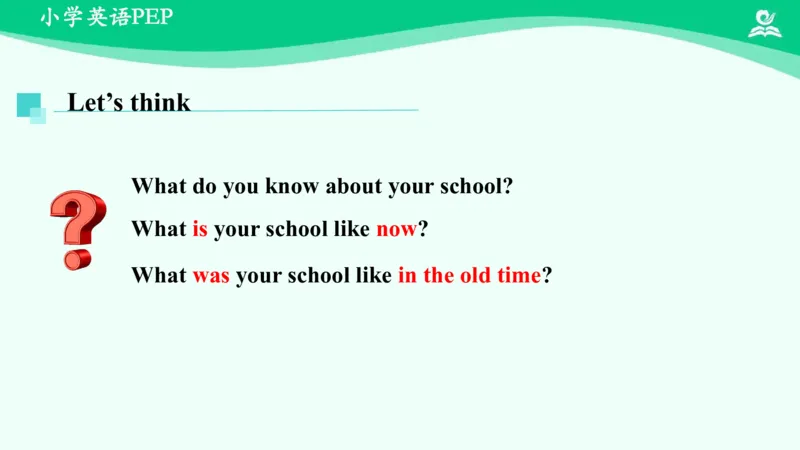 小学英语PEP

Let’s think

What do you know about your school?

What is your school like now?

What was your school like in the old time?